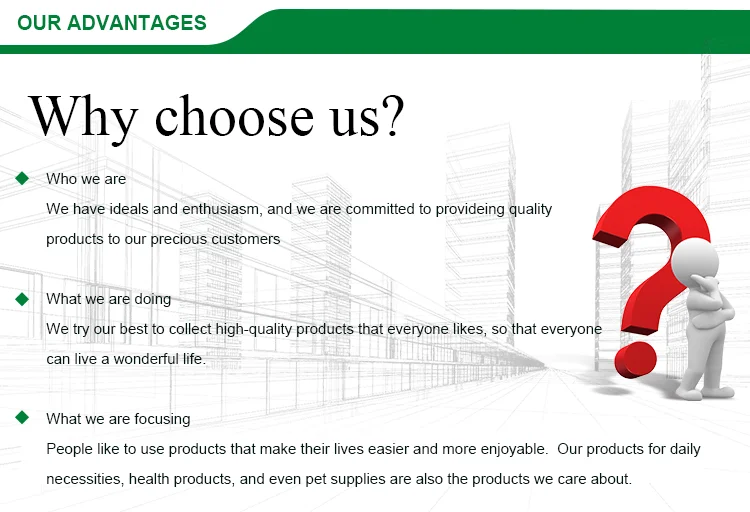 OUR ADVANTAGES

Why choose us?

Who we are
We have ideals and enthusiasm, and we are committed to provideing quality products to our precious customers

What we are doing
We try our best to collect high-quality products that everyone likes, so that everyone can live a wonderful life.

What we are focusing
People like to use products that make their lives easier and more enjoyable. Our products for daily necessities, health products, and even pet supplies are also the products we care about.